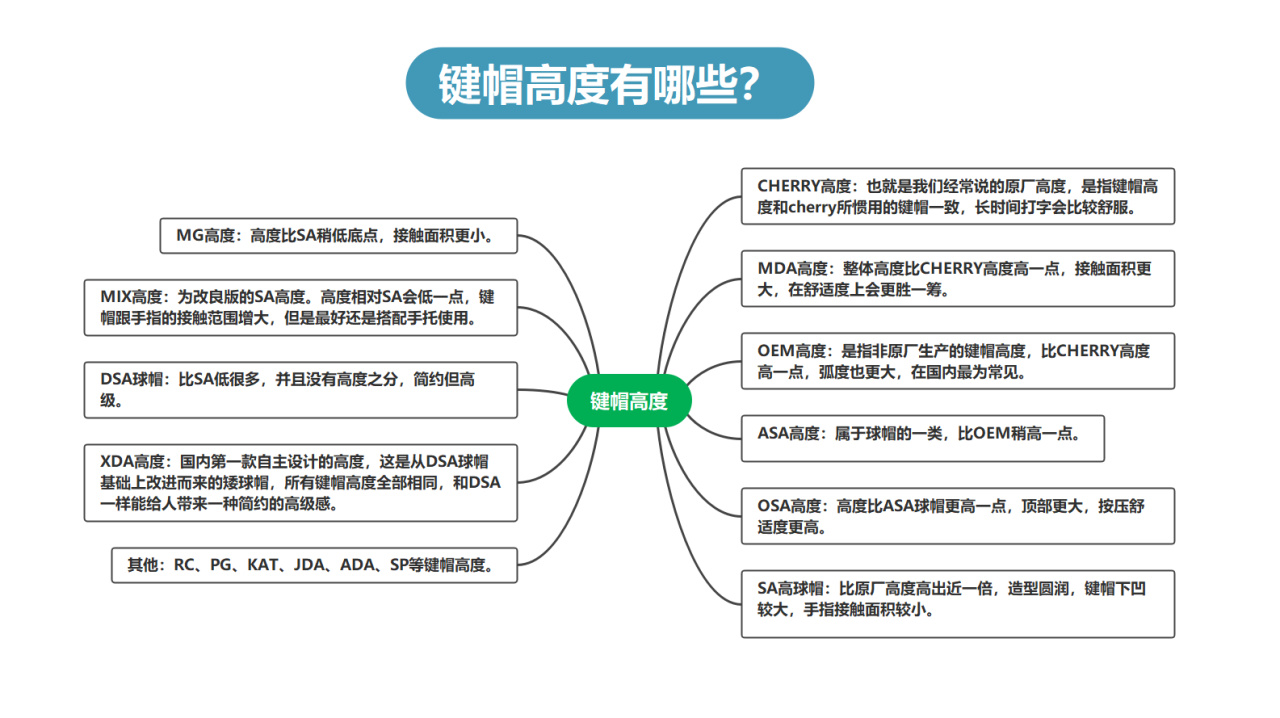 键帽高度有哪些?

键帽高度

MG高度：高度比SA稍低底点，接触面积更小。

MIX高度：为改良版的SA高度。高度相对SA会低一点，键帽跟手指的接触范围增大，但是最好还是搭配手托使用。

DSA球帽：比SA低很多，并且没有高度之分，简约但高级。

XDA高度：国内第一款自主设计的高度，这是从DSA球帽基础上改进而来的矮球帽，所有键帽高度全部相同，和DSA一样能给人带来一种简约的高级感。

其他：RC、PG、KAT、JDA、ADA、SP等键帽高度。

CHERRY高度：也就是我们经常说的原厂高度，是指键帽高度和cherry所惯用的键帽一致，长时间打字会比较舒服。

MDA高度：整体高度比CHERRY高度高一点，接触面积更大，在舒适度上会更胜一筹。

OEM高度：是指非原厂生产的键帽高度，比CHERRY高度高一点，弧度也更大，在国内最为常见。

ASA高度：属于球帽的一类，比OEM稍高一点。

OSA高度：高度比ASA球帽更高一点，顶部更大，按压舒适度更高。

SA高球帽：比原厂高度高出近一倍，造型圆润，键帽下凹较大，手指接触面积较小。